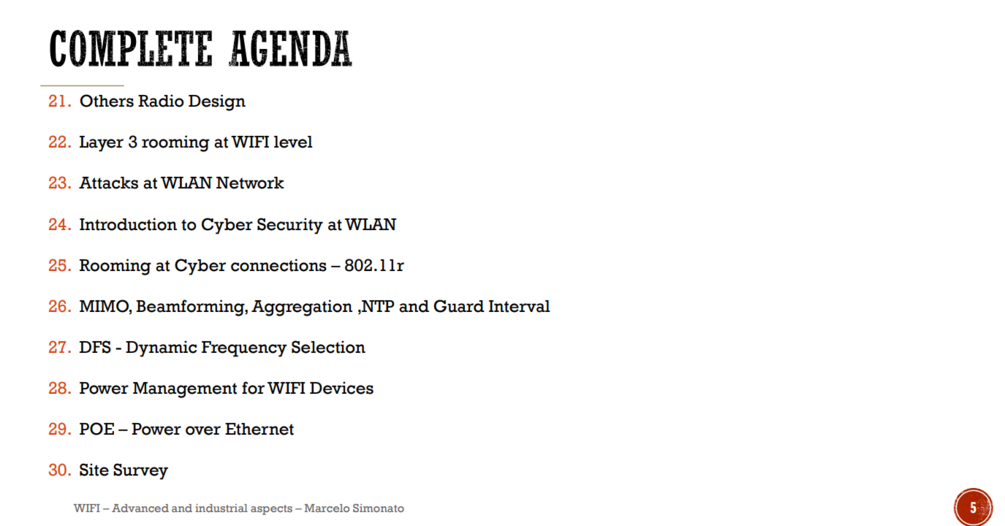 COMPLETE AGENDA

21. Others Radio Design
22. Layer 3 rooming at WIFI level
23. Attacks at WLAN Network
24. Introduction to Cyber Security at WLAN
25. Rooming at Cyber connections – 802.11r
26. MIMO, Beamforming, Aggregation ,NTP and Guard Interval
27. DFS - Dynamic Frequency Selection
28. Power Management for WIFI Devices
29. POE – Power over Ethernet
30. Site Survey

WIFI – Advanced and industrial aspects – Marcelo Simonato

5